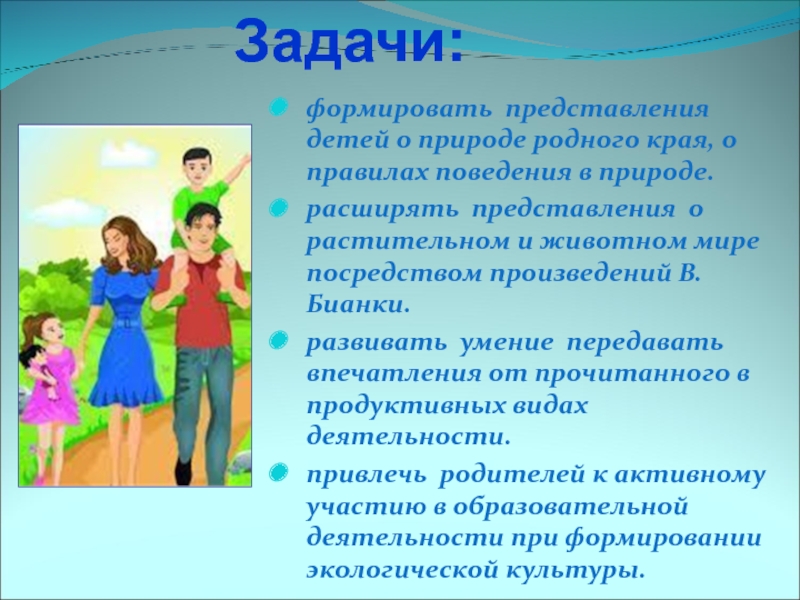 Задачи:

формировать представления детей о природе родного края, о правилах поведения в природе.

расширять представления о растительном и животном мире посредством произведений В. Бианки.

развивать умение передавать впечатления от прочитанного в продуктивных видах деятельности.

привлечь родителей к активному участию в образовательной деятельности при формировании экологической культуры.